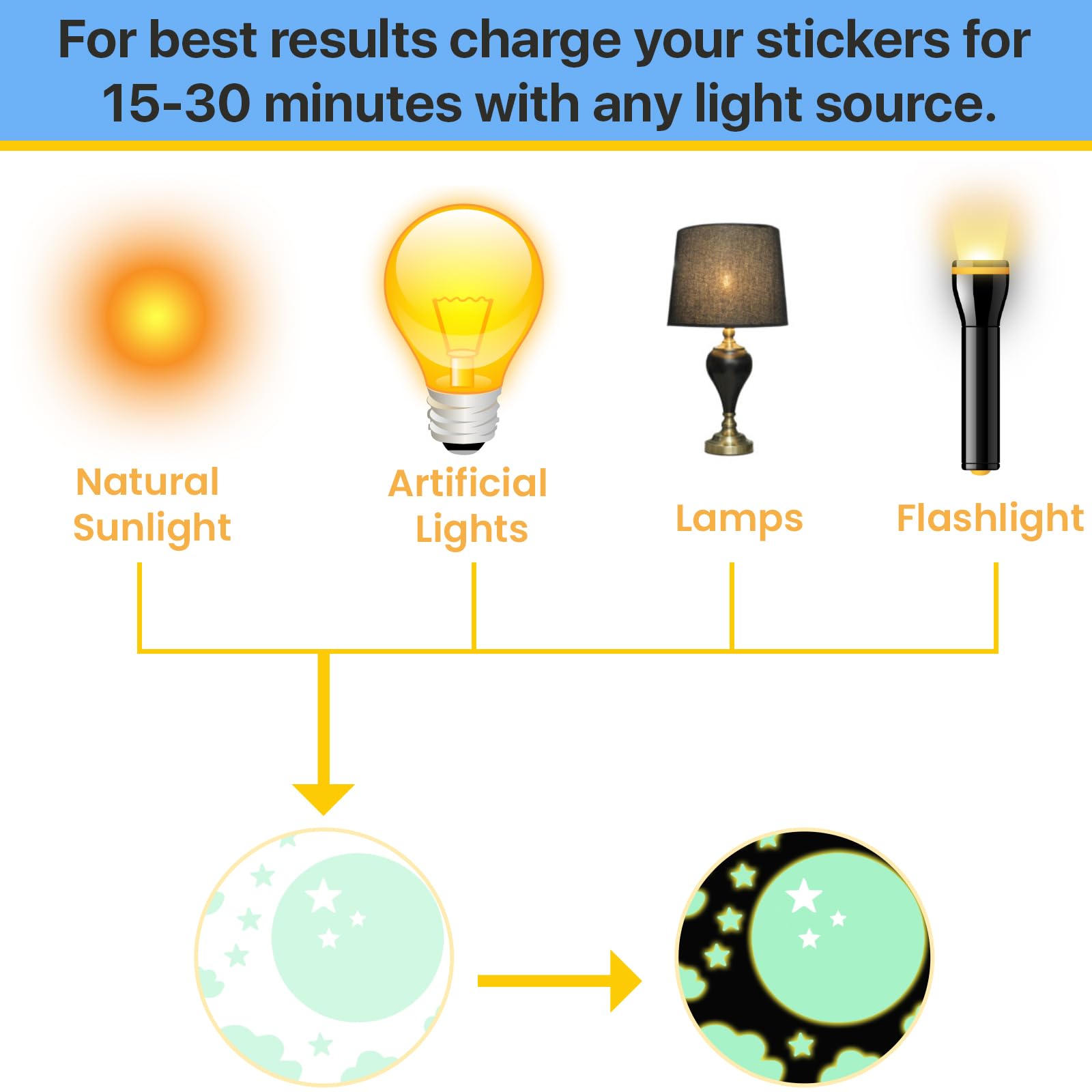 For best results charge your stickers for 15-30 minutes with any light source.

Natural Sunlight

Artificial Lights

Lamps

Flashlight